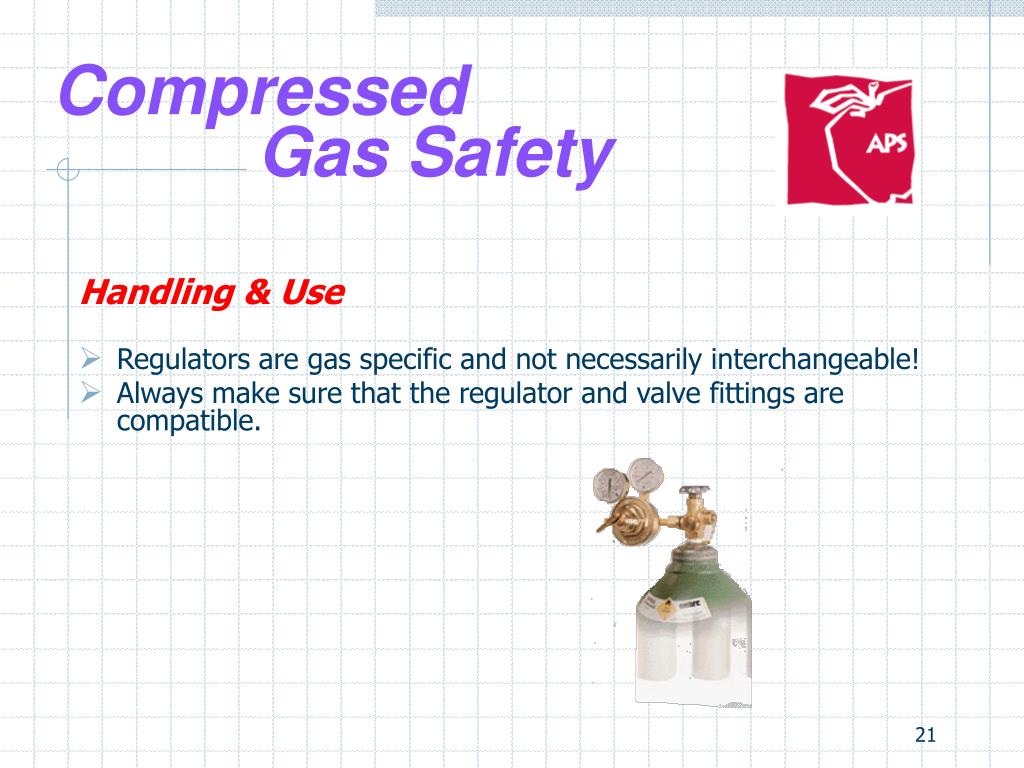 Compressed
Gas Safety

APS

Handling & Use

➢ Regulators are gas specific and not necessarily interchangeable!
➢ Always make sure that the regulator and valve fittings are compatible.

21